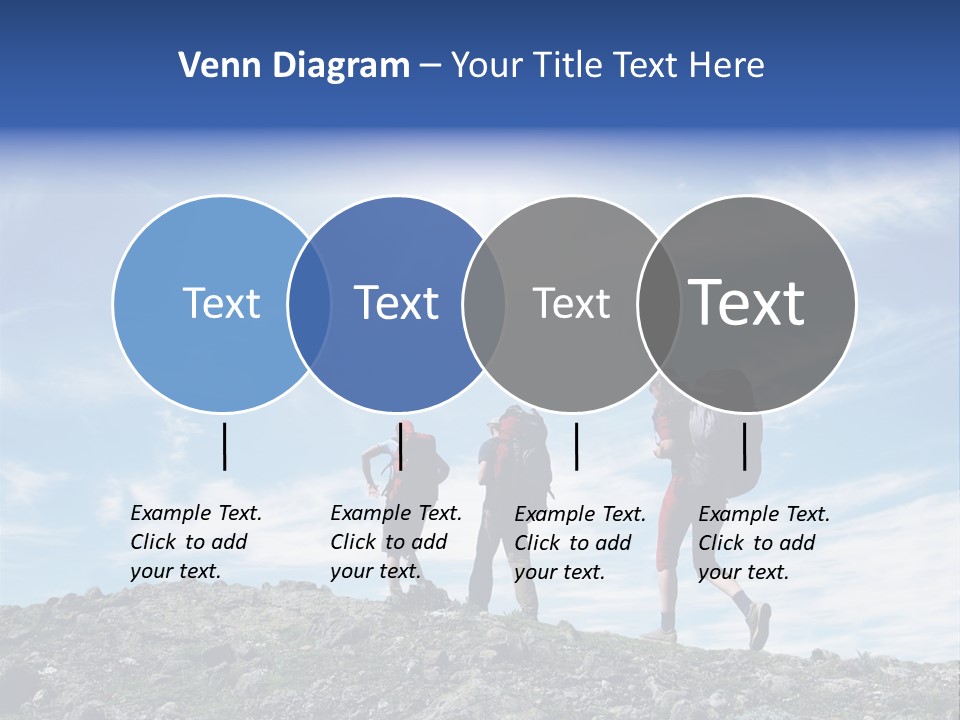 Venn Diagram – Your Title Text Here

Text

Text

Text

Text

Example Text. Click to add your text.

Example Text. Click to add your text.

Example Text. Click to add your text.

Example Text. Click to add your text.